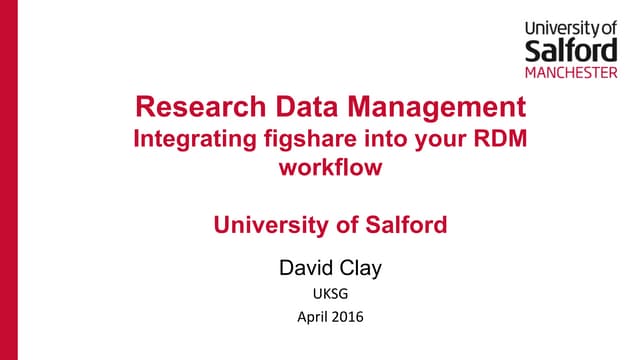 University of
Salford
MANCHESTER

Research Data Management
Integrating figshare into your RDM workflow

University of Salford

David Clay

UKSG

April 2016